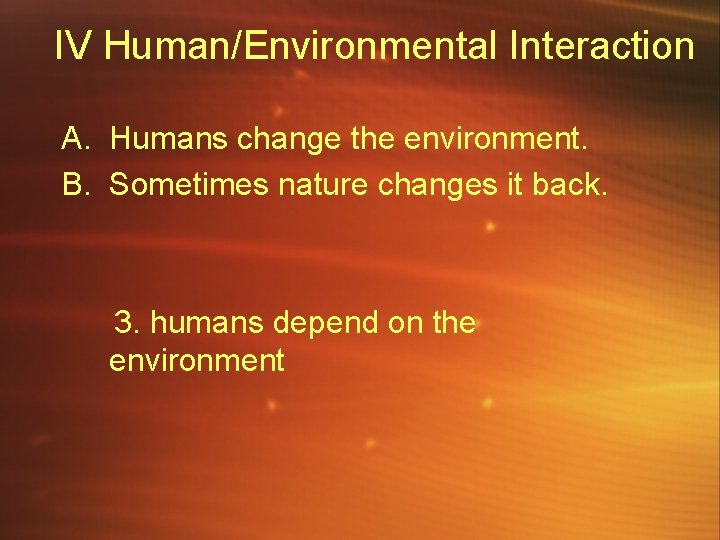 IV Human/Environmental Interaction

A. Humans change the environment.
B. Sometimes nature changes it back.

3. humans depend on the environment